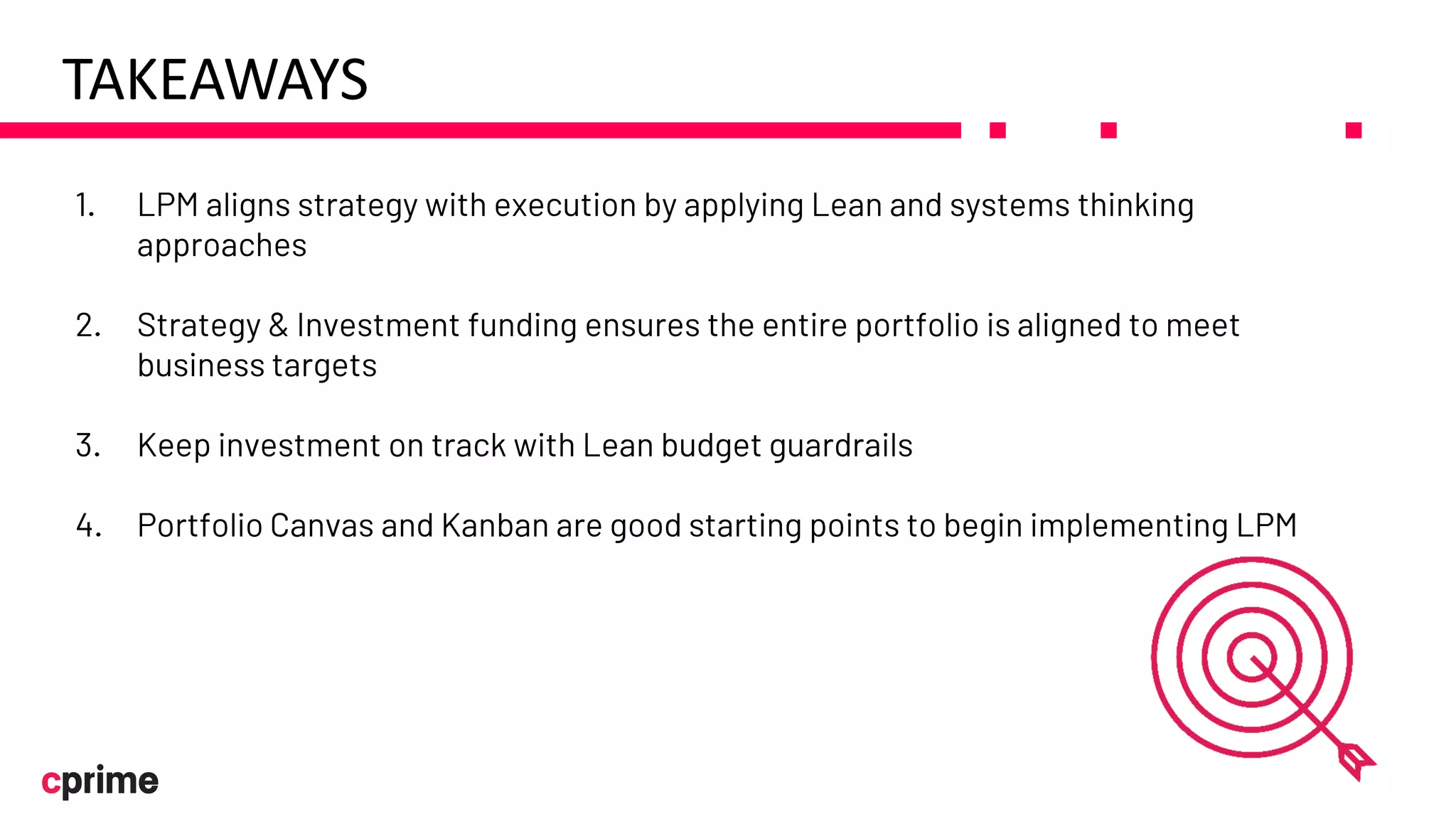 TAKEAWAYS

1. LPM aligns strategy with execution by applying Lean and systems thinking approaches

2. Strategy & Investment funding ensures the entire portfolio is aligned to meet business targets

3. Keep investment on track with Lean budget guardrails

4. Portfolio Canvas and Kanban are good starting points to begin implementing LPM

cprime